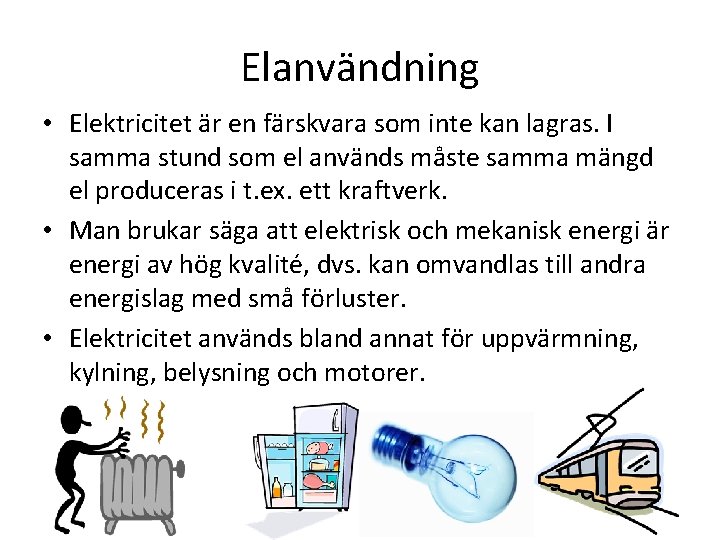 Elanvändning

• Elektricitet är en färskvara som inte kan lagras. I samma stund som el används måste samma mängd el produceras i t.ex. ett kraftverk.

• Man brukar säga att elektrisk och mekanisk energi är energi av hög kvalité, dvs. kan omvandlas till andra energislag med små förluster.

• Elektricitet används bland annat för uppvärmning, kylning, belysning och motorer.